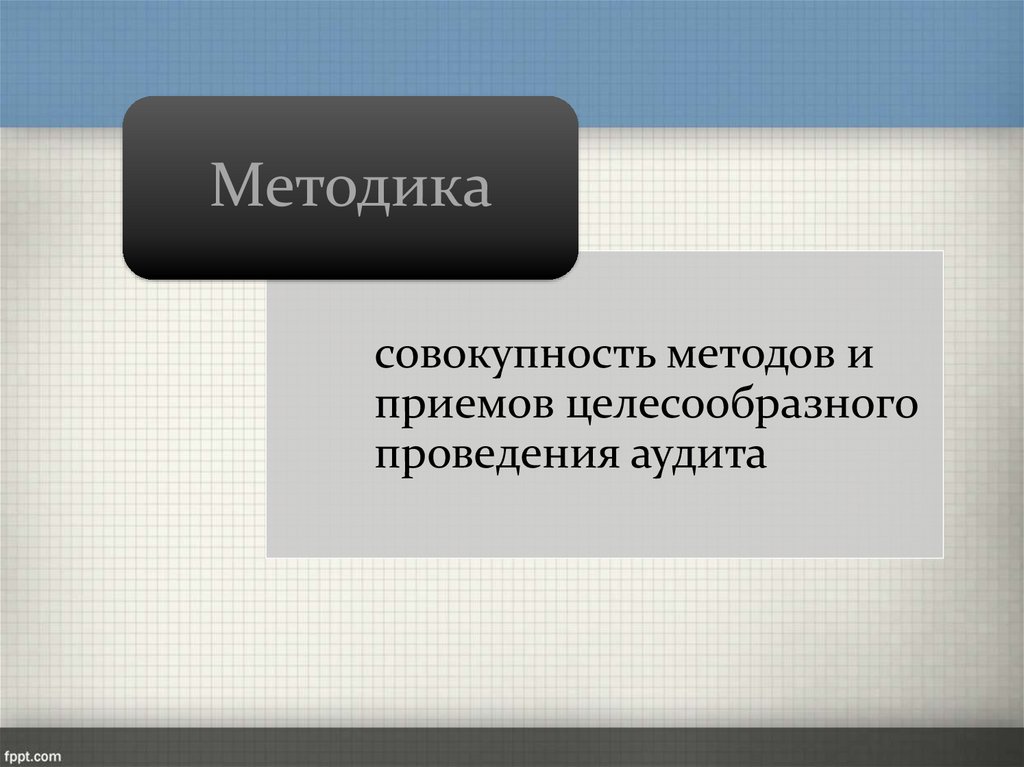 Методика

совокупность методов и приемов целесообразного проведения аудита

fppt.com